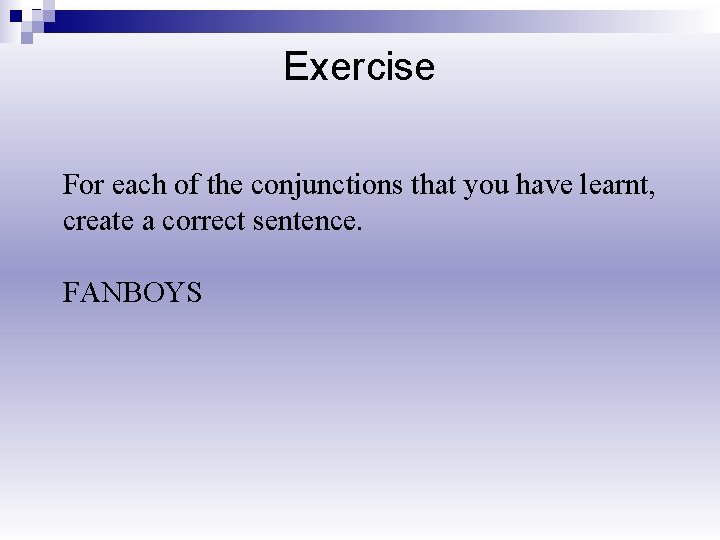 Exercise

For each of the conjunctions that you have learnt, create a correct sentence.

FANBOYS